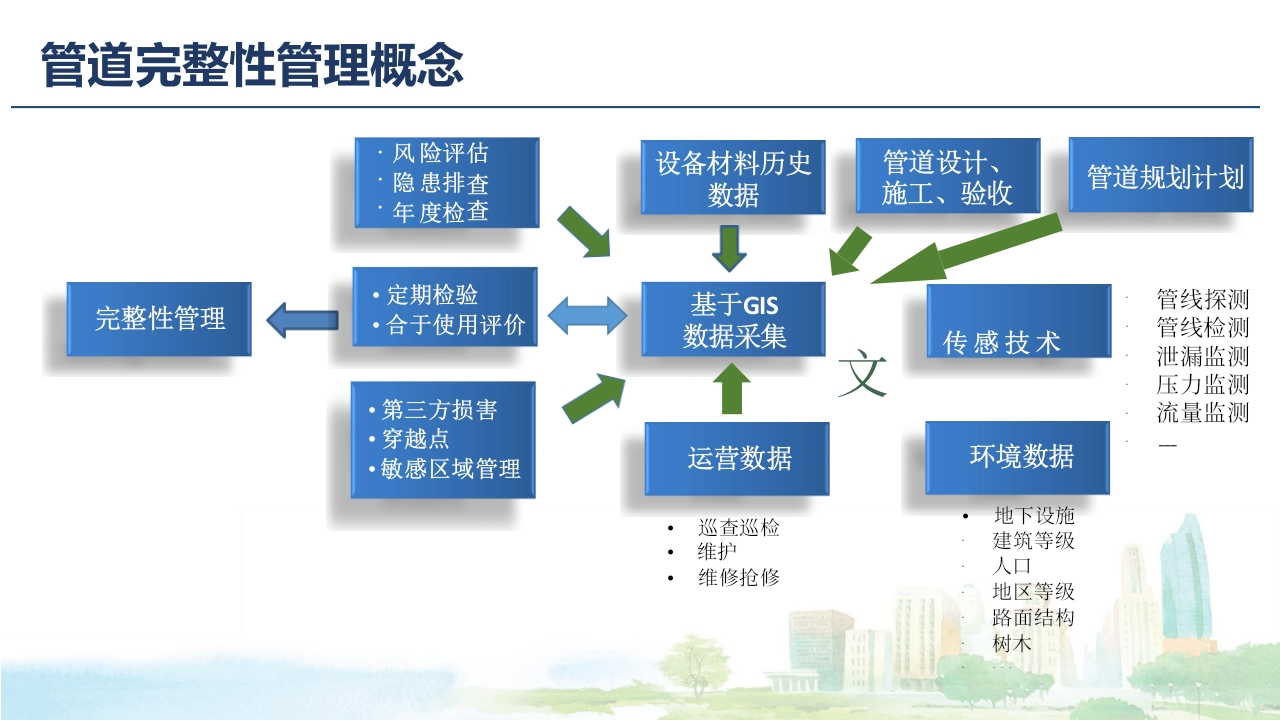 管道完整性管理概念

· 风险评估
· 隐患排查
· 年度检查

设备材料历史数据

管道设计、施工、验收

管道规划计划

完整性管理

• 定期检验
• 合于使用评价

基于GIS数据采集

传感技术

· 管线探测
· 管线检测
· 泄漏监测
· 压力监测
· 流量监测
· —

文

• 第三方损害
• 穿越点
• 敏感区域管理

运营数据

环境数据

• 巡查巡检
• 维护
• 维修抢修

• 地下设施
· 建筑等级
· 人口
· 地区等级
· 路面结构
· 树木
· ...